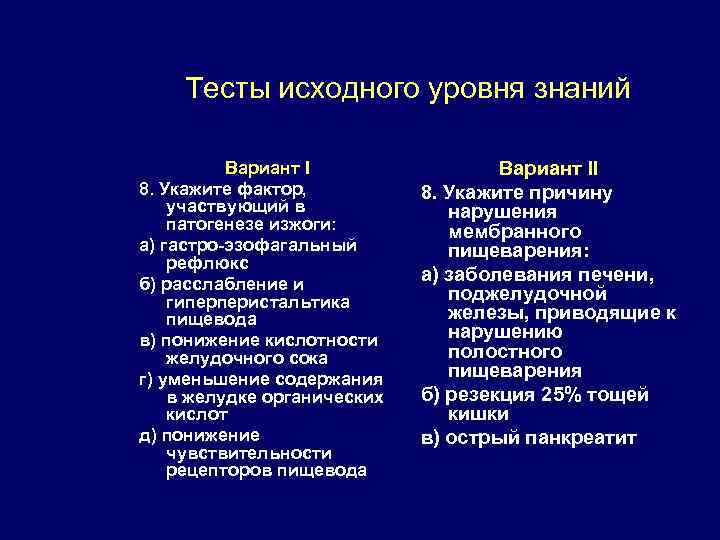 Тесты исходного уровня знаний

Вариант I

8. Укажите фактор, участвующий в патогенезе изжоги:

а) гастро-эзофагальный рефлюкс

б) расслабление и гиперперистальтика пищевода

в) понижение кислотности желудочного сока

г) уменьшение содержания в желудке органических кислот

д) понижение чувствительности рецепторов пищевода

Вариант II

8. Укажите причину нарушения мембранного пищеварения:

а) заболевания печени, поджелудочной железы, приводящие к нарушению полостного пищеварения

б) резекция 25% тощей кишки

в) острый панкреатит